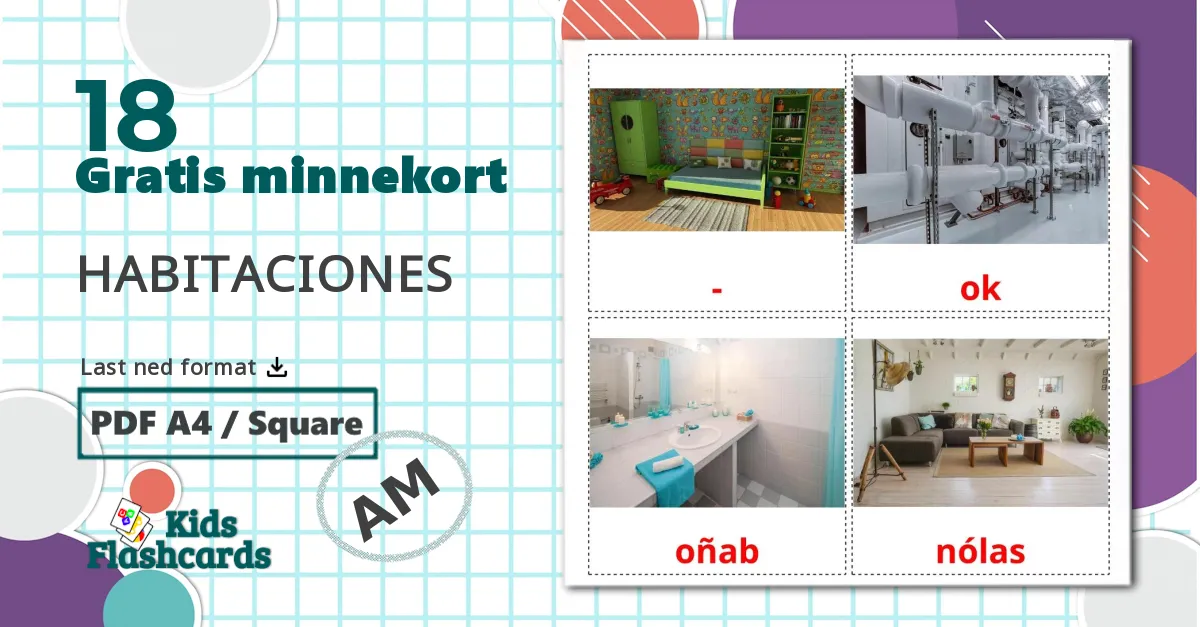 18
Gratis minnekort

HABITACIONES

Last ned format

PDF A4 / Square

AM

Kids Flashcards

-

ok

oñab

nólas